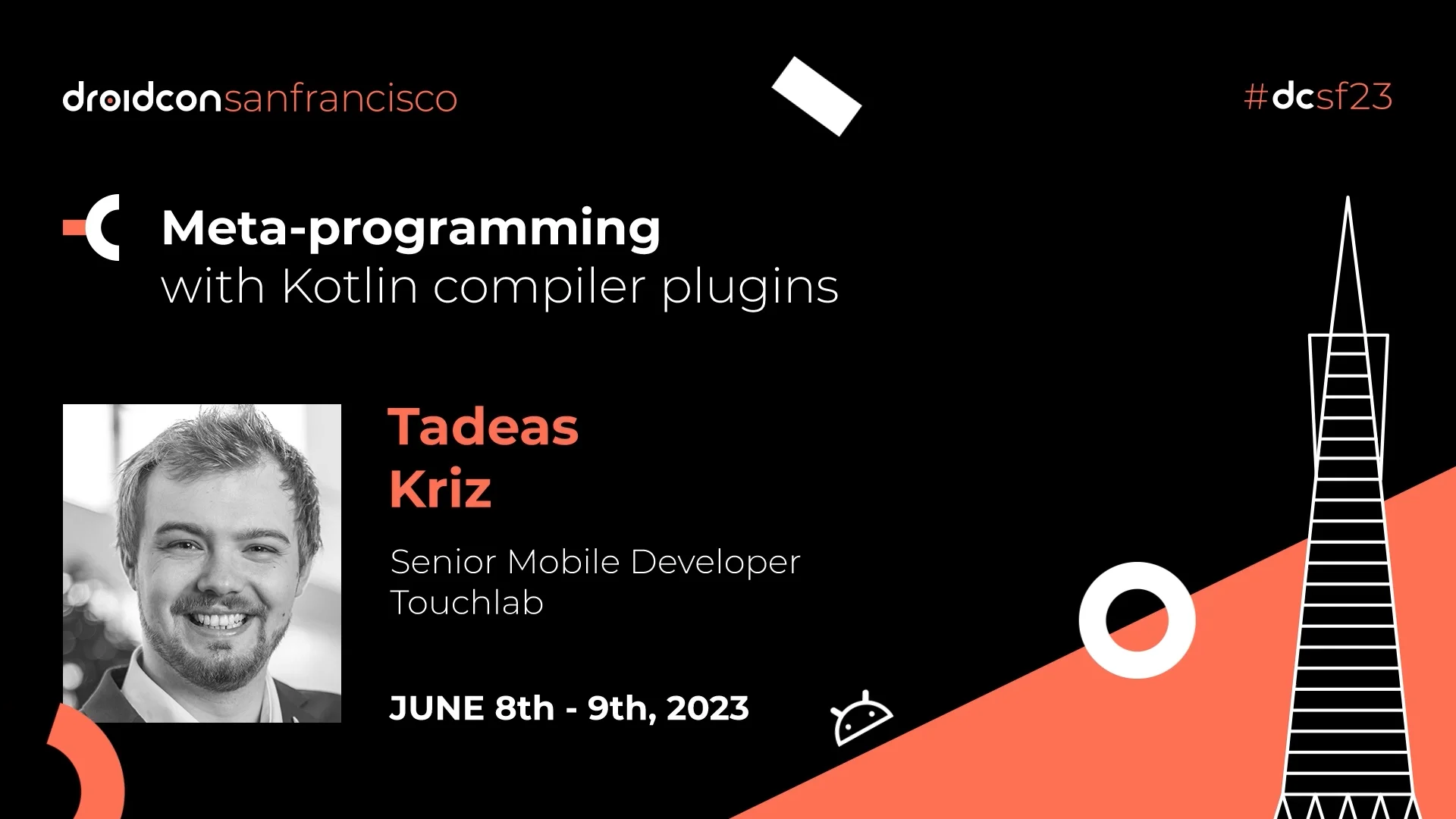 droidconsanfrancisco

#dcsf23

Meta-programming
with Kotlin compiler plugins

Tadeas
Kriz

Senior Mobile Developer
Touchlab

JUNE 8th - 9th, 2023